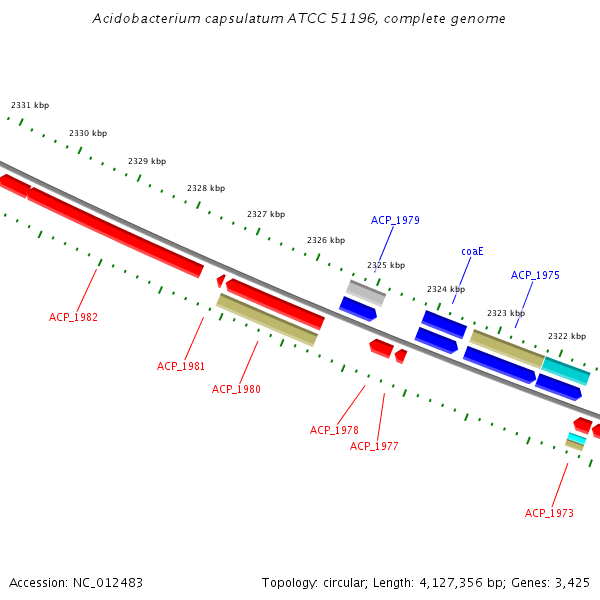 Acidobacterium capsulatum ATCC 51196, complete genome

2331 kbp
2330 kbp
2329 kbp
2328 kbp
2327 kbp
2326 kbp
2325 kbp
2324 kbp
2323 kbp
2322 kbp

ACP_1979
coaE
ACP_1975

ACP_1982
ACP_1981
ACP_1980
ACP_1978
ACP_1977
ACP_1973

Accession: NC_012483

Topology: circular; Length: 4,127,356 bp; Genes: 3,425